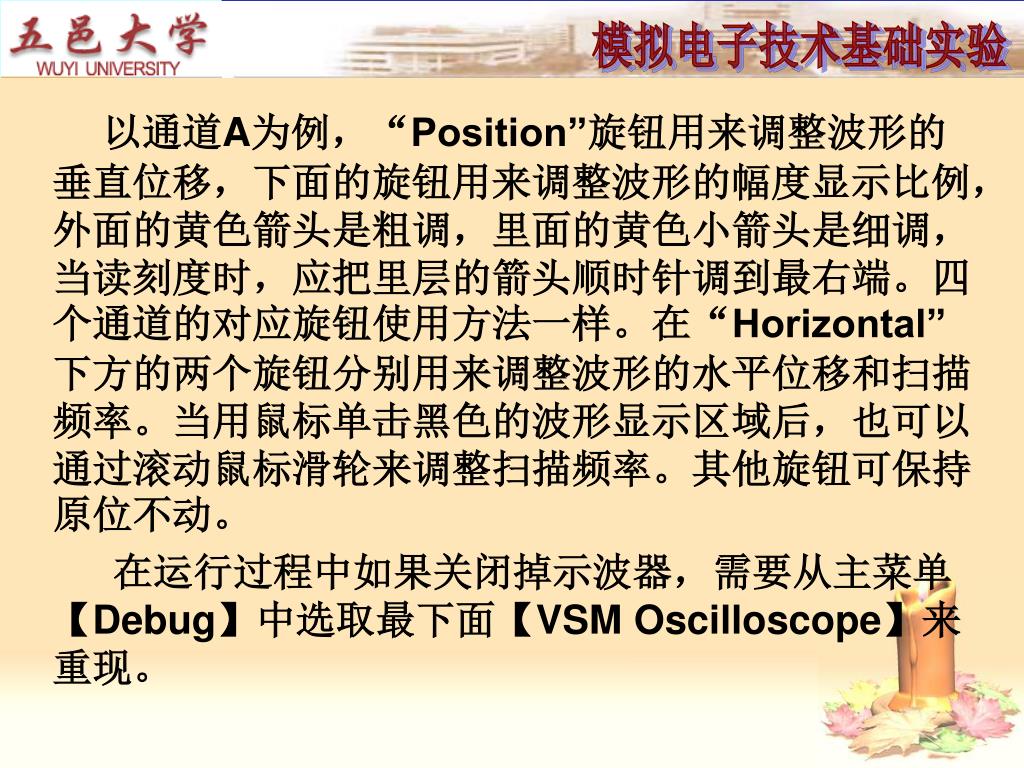 五邑大学
WUYI UNIVERSITY

模拟电子技术基础实验

以通道A为例，“Position”旋钮用来调整波形的垂直位移，下面的旋钮用来调整波形的幅度显示比例，外面的黄色箭头是粗调，里面的黄色小箭头是细调，当读刻度时，应把里层的箭头顺时针调到最右端。四个通道的对应旋钮使用方法一样。在“Horizontal”下方的两个旋钮分别用来调整波形的水平位移和扫描频率。当用鼠标单击黑色的波形显示区域后，也可以通过滚动鼠标滑轮来调整扫描频率。其他旋钮可保持原位不动。

在运行过程中如果关闭掉示波器，需要从主菜单【Debug】中选取最下面【VSM Oscilloscope】来重现。